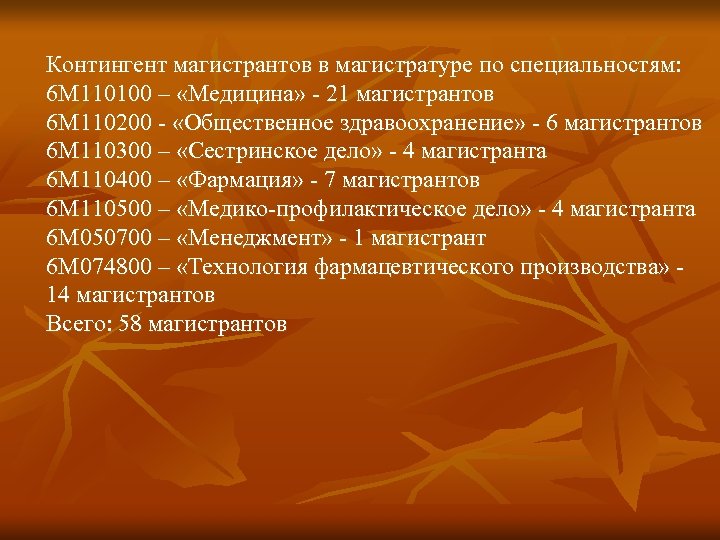 Контингент магистрантов в магистратуре по специальностям:
6М110100 – «Медицина» - 21 магистрантов
6М110200 - «Общественное здравоохранение» - 6 магистрантов
6М110300 – «Сестринское дело» - 4 магистранта
6М110400 – «Фармация» - 7 магистрантов
6М110500 – «Медико-профилактическое дело» - 4 магистранта
6М050700 – «Менеджмент» - 1 магистрант
6М074800 – «Технология фармацевтического производства» - 14 магистрантов
Всего: 58 магистрантов